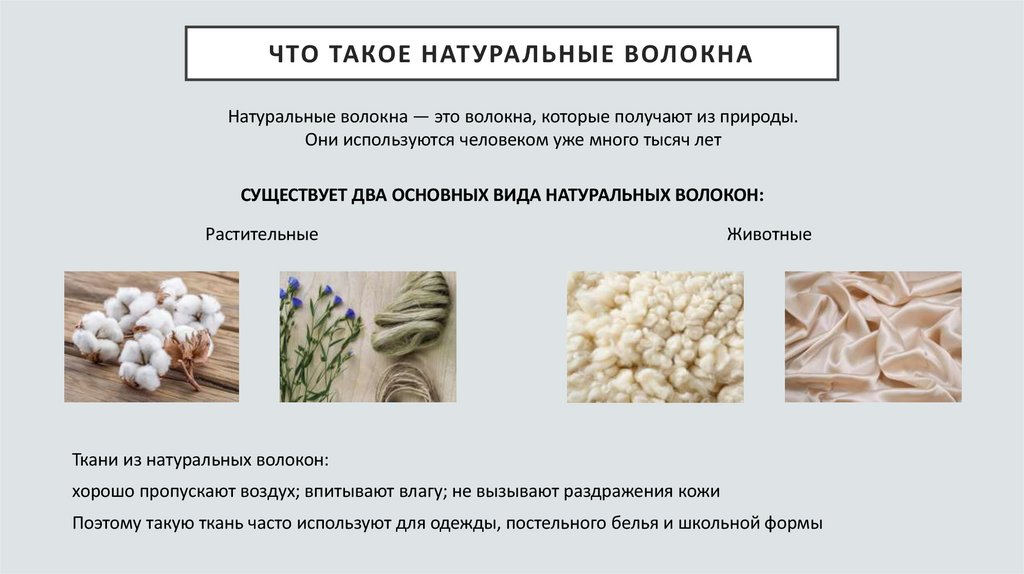 ЧТО ТАКОЕ НАТУРАЛЬНЫЕ ВОЛОКНА

Натуральные волокна — это волокна, которые получают из природы. Они используются человеком уже много тысяч лет

СУЩЕСТВУЕТ ДВА ОСНОВНЫХ ВИДА НАТУРАЛЬНЫХ ВОЛОКОН:

Растительные

Животные

Ткани из натуральных волокон:

хорошо пропускают воздух; впитывают влагу; не вызывают раздражения кожи

Поэтому такую ткань часто используют для одежды, постельного белья и школьной формы